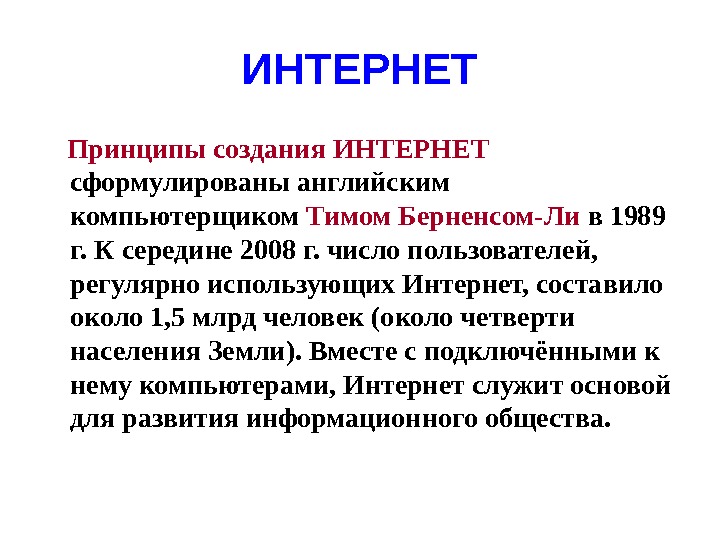 ИНТЕРНЕТ

Принципы создания ИНТЕРНЕТ сформулированы английским компьютерщиком Тимом Берненсом-Ли в 1989 г. К середине 2008 г. число пользователей, регулярно использующих Интернет, составило около 1,5 млрд человек (около четверти населения Земли). Вместе с подключёнными к нему компьютерами, Интернет служит основой для развития информационного общества.